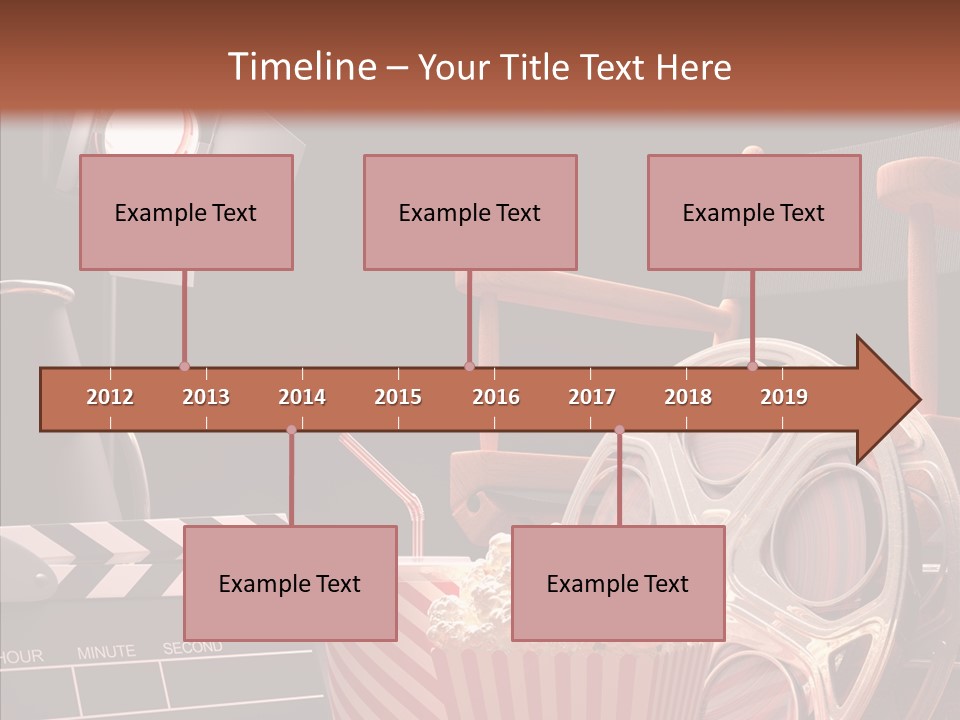 Timeline – Your Title Text Here

Example Text

Example Text

Example Text

2012 2013 2014 2015 2016 2017 2018 2019

Example Text

Example Text

HOUR MINUTE SECOND